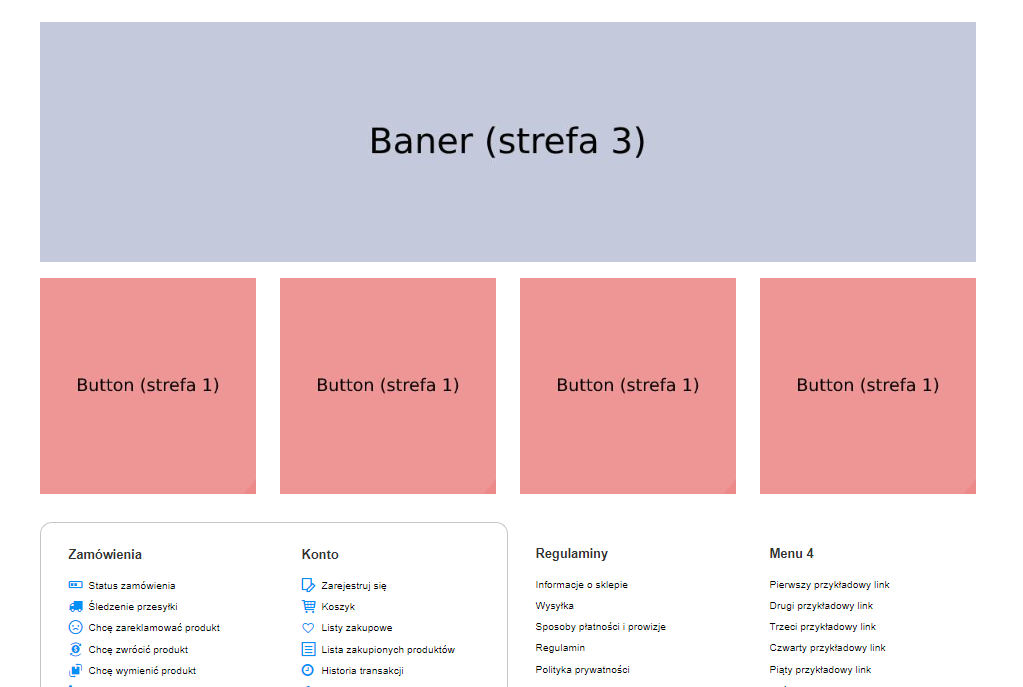 Baner (strefa 3)

Button (strefa 1)

Button (strefa 1)

Button (strefa 1)

Button (strefa 1)

Zamówienia

Status zamówienia
Śledzenie przesyłki
Chcę zareklamować produkt
Chcę zwrócić produkt
Chcę wymienić produkt

Konto

Zarejestruj się
Koszyk
Listy zakupowe
Lista zakupionych produktów
Historia transakcji

Regulaminy

Informacje o sklepie
Wysyłka
Sposoby płatności i prowizje
Regulamin
Polityka prywatności

Menu 4

Pierwszy przykładowy link
Drugi przykładowy link
Trzeci przykładowy link
Czwarty przykładowy link
Piąty przykładowy link